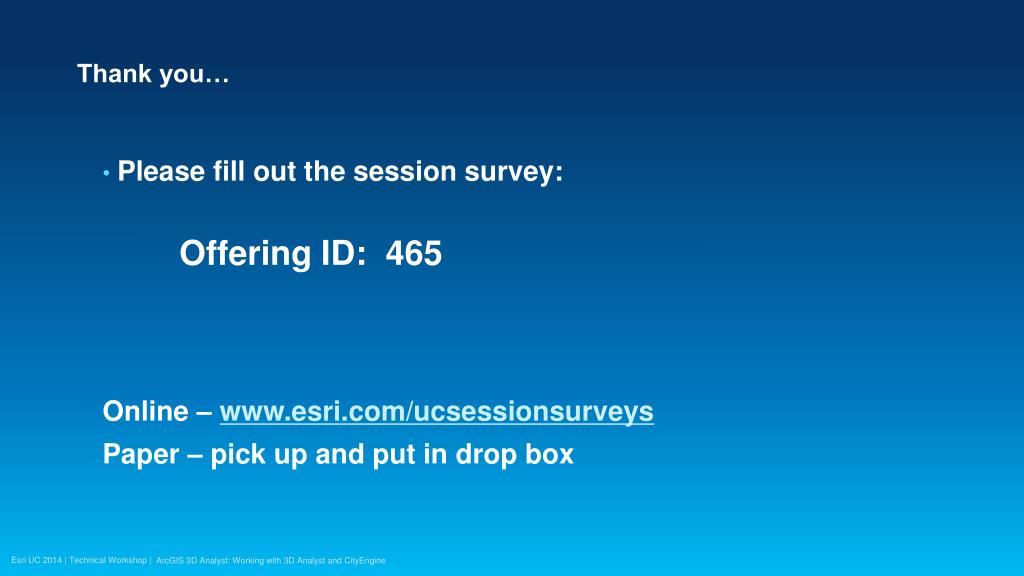 Thank you…

• Please fill out the session survey:

Offering ID: 465

Online – www.esri.com/ucsessionsurveys
Paper – pick up and put in drop box

Esri UC 2014 | Technical Workshop | ArcGIS 3D Analyst: Working with 3D Analyst and CityEngine